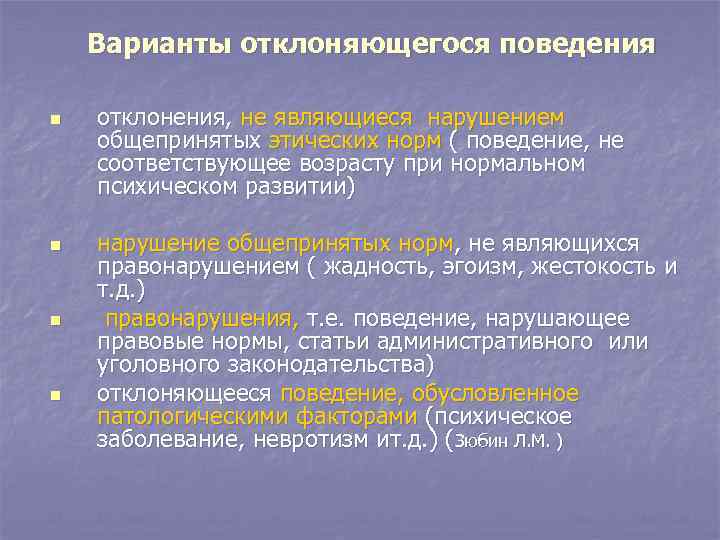 Варианты отклоняющегося поведения

отклонения, не являющиеся нарушением общепринятых этических норм ( поведение, не соответствующее возрасту при нормальном психическом развитии)

нарушение общепринятых норм, не являющихся правонарушением ( жадность, эгоизм, жестокость и т.д.)

правонарушения, т.е. поведение, нарушающее правовые нормы, статьи административного или уголовного законодательства)

отклоняющееся поведение, обусловленное патологическими факторами (психическое заболевание, невротизм ит.д.) (Зюбин Л.М. )